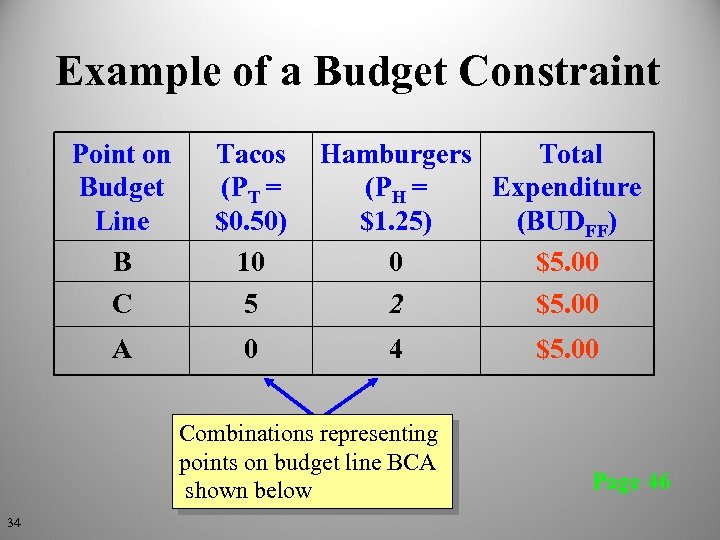 Example of a Budget Constraint

| Point on Budget Line | Tacos ($P_T$ = \$0.50) | Hamburgers ($P_H$ = \$1.25) | Total Expenditure ($BUD_{FF}$) |
|---|---|---|---|
| B | 10 | 0 | \$5.00 |
| C | 5 | 2 | \$5.00 |
| A | 0 | 4 | \$5.00 |

Combinations representing points on budget line BCA shown below

Page 46

34